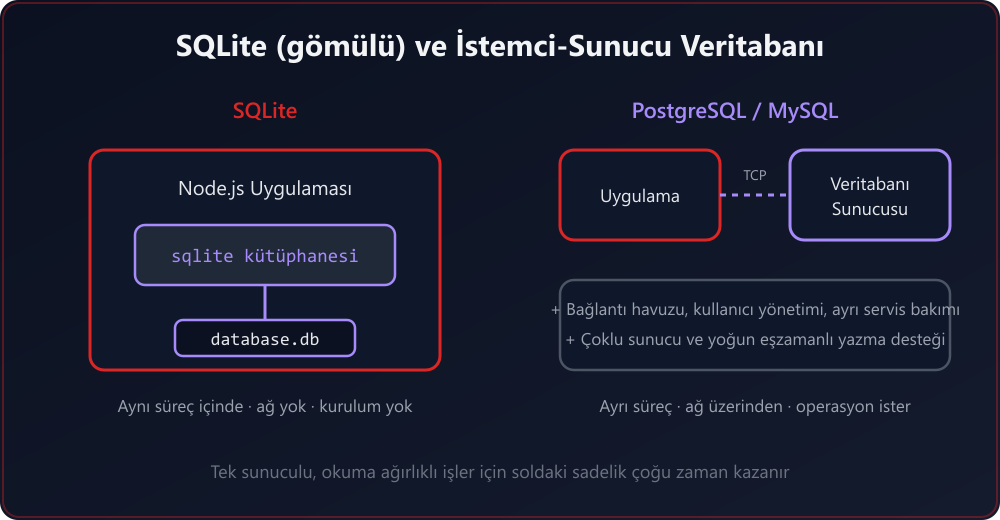 SQLite (gömülü) ve İstemci-Sunucu Veritabanı

SQLite

Node.js Uygulaması

sqlite kütüphanesi

database.db

Aynı süreç içinde · ağ yok · kurulum yok

PostgreSQL / MySQL

Uygulama

TCP

Veritabanı Sunucusu

+ Bağlantı havuzu, kullanıcı yönetimi, ayrı servis bakımı
+ Çoklu sunucu ve yoğun eşzamanlı yazma desteği

Ayrı süreç · ağ üzerinden · operasyon ister

Tek sunuculu, okuma ağırlıklı işler için soldaki sadelik çoğu zaman kazanır